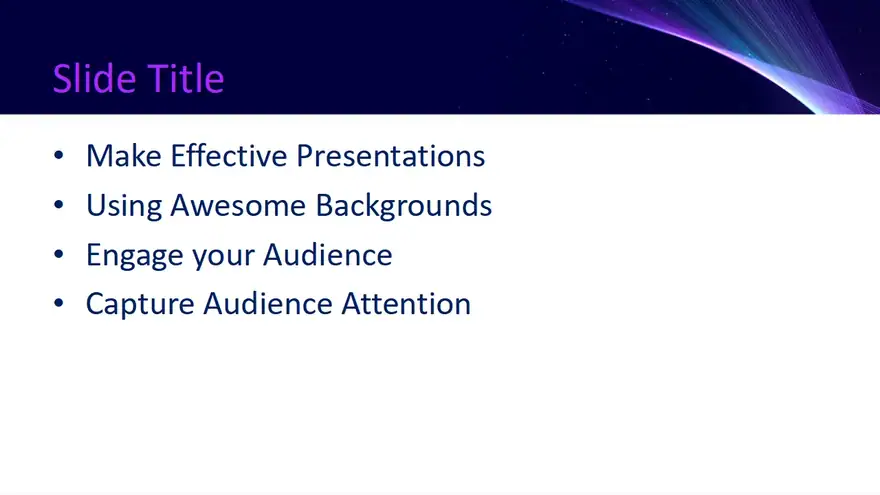 Slide Title

• Make Effective Presentations
• Using Awesome Backgrounds
• Engage your Audience
• Capture Audience Attention